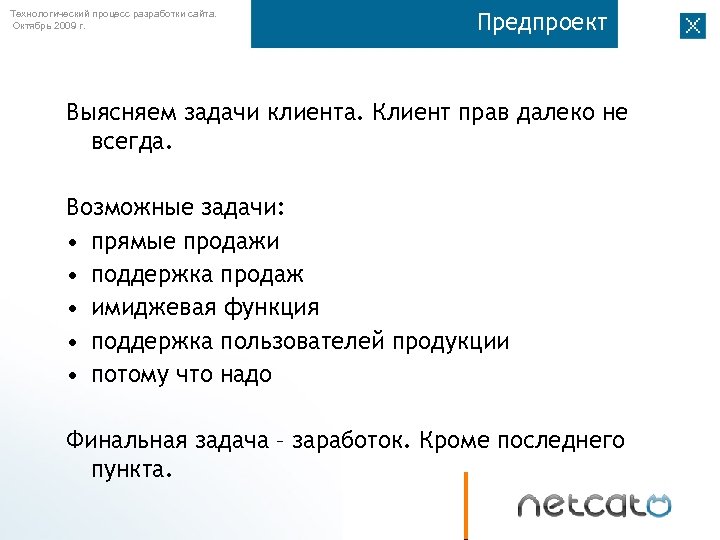 Технологический процесс разработки сайта.
Октябрь 2009 г.

Предпроект

Выясняем задачи клиента. Клиент прав далеко не всегда.

Возможные задачи:
• прямые продажи
• поддержка продаж
• имиджевая функция
• поддержка пользователей продукции
• потому что надо

Финальная задача – заработок. Кроме последнего пункта.

netcat